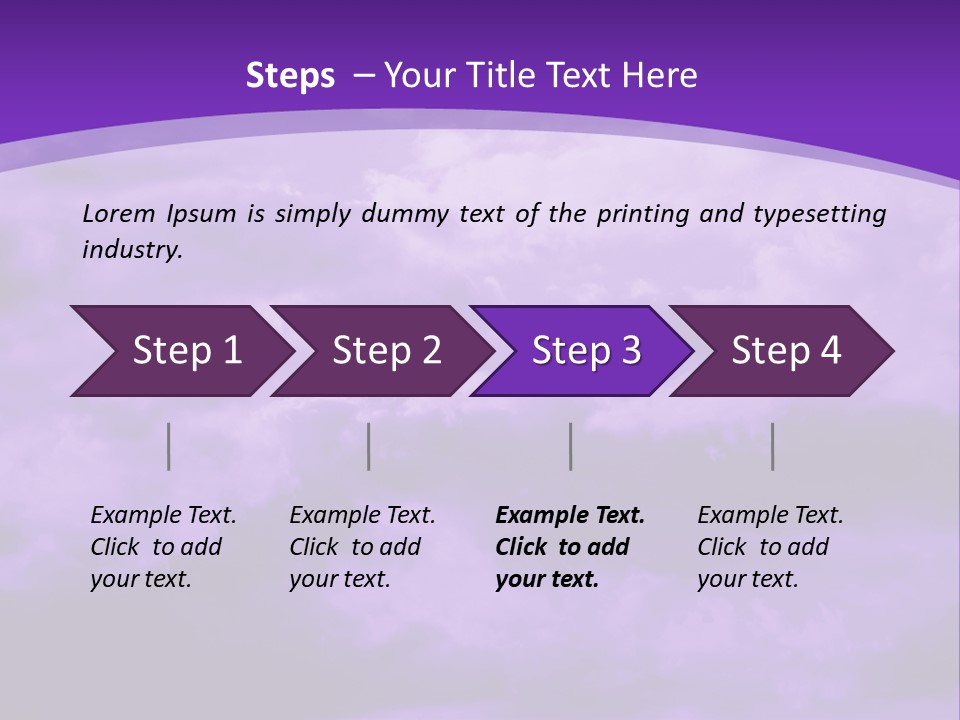 Steps – Your Title Text Here

Lorem Ipsum is simply dummy text of the printing and typesetting industry.

Step 1

Step 2

Step 3

Step 4

Example Text. Click to add your text.

Example Text. Click to add your text.

Example Text. Click to add your text.

Example Text. Click to add your text.